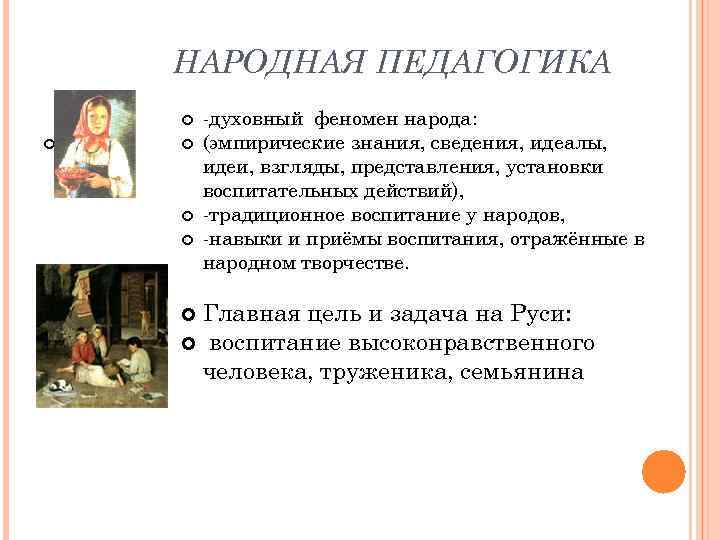 НАРОДНАЯ ПЕДАГОГИКА

-духовный феномен народа:
(эмпирические знания, сведения, идеалы, идеи, взгляды, представления, установки воспитательных действий),
-традиционное воспитание у народов,
-навыки и приёмы воспитания, отражённые в народном творчестве.

Главная цель и задача на Руси:
воспитание высоконравственного человека, труженика, семьянина